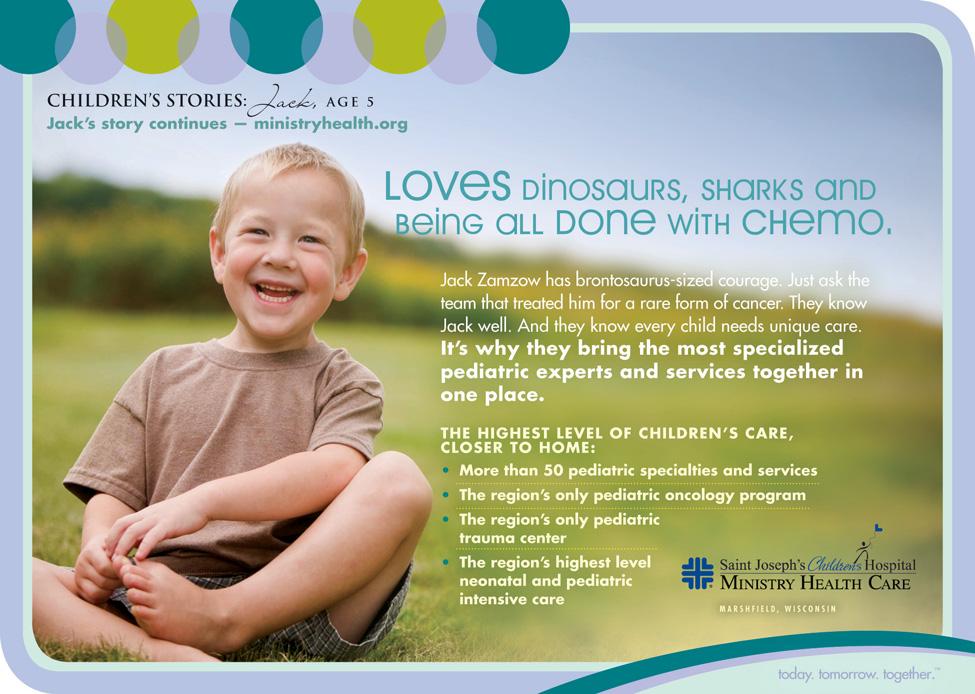 CHILDREN'S STORIES: Jack, AGE 5
Jack's story continues — ministryhealth.org

LOVES DINOSAURS, SHARKS AND BEING ALL DONE WITH CHEMO.

Jack Zamzow has brontosaurus-sized courage. Just ask the team that treated him for a rare form of cancer. They know Jack well. And they know every child needs unique care. It's why they bring the most specialized pediatric experts and services together in one place.

THE HIGHEST LEVEL OF CHILDREN'S CARE, CLOSER TO HOME:
• More than 50 pediatric specialties and services
• The region's only pediatric oncology program
• The region's only pediatric trauma center
• The region's highest level neonatal and pediatric intensive care

Saint Joseph's Children's Hospital
MINISTRY HEALTH CARE
MARSHFIELD, WISCONSIN

today. tomorrow. together.™